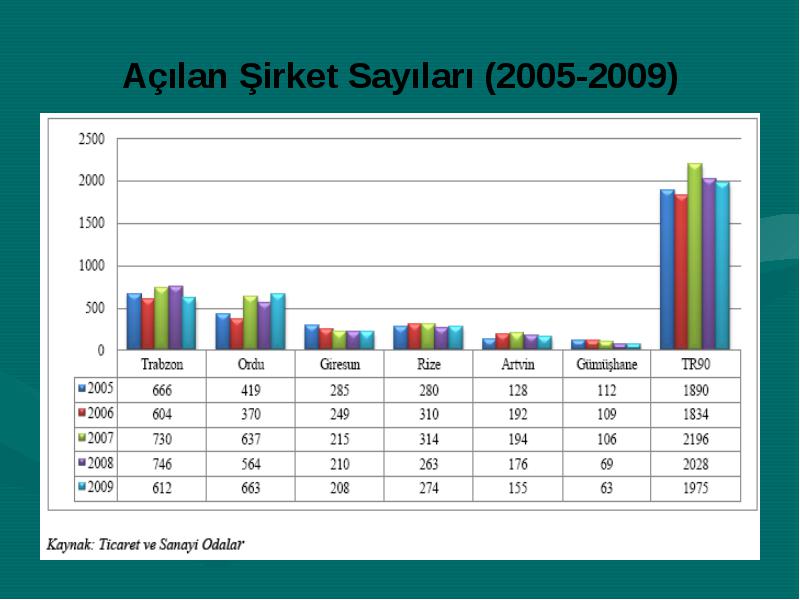 Açılan Şirket Sayıları (2005-2009)

2500
2000
1500
1000
500
0

| | Trabzon | Ordu | Giresun | Rize | Artvin | Gümüşhane | TR90 |
|---|---|---|---|---|---|---|---|
| 2005 | 666 | 419 | 285 | 280 | 128 | 112 | 1890 |
| 2006 | 604 | 370 | 249 | 310 | 192 | 109 | 1834 |
| 2007 | 730 | 637 | 215 | 314 | 194 | 106 | 2196 |
| 2008 | 746 | 564 | 210 | 263 | 176 | 69 | 2028 |
| 2009 | 612 | 663 | 208 | 274 | 155 | 63 | 1975 |

Kaynak: Ticaret ve Sanayi Odalar